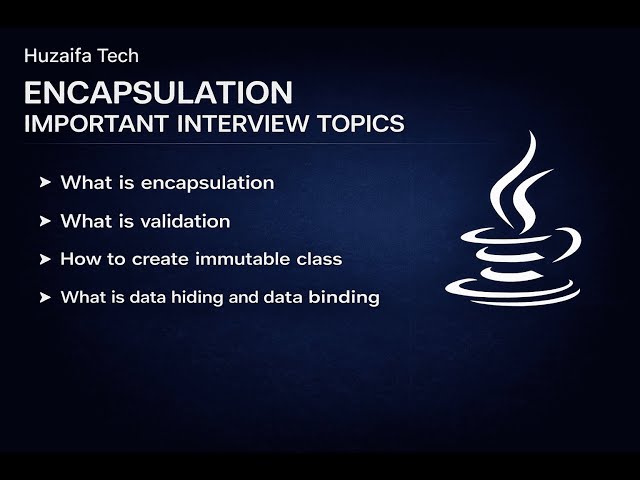 Huzaifa Tech

ENCAPSULATION
IMPORTANT INTERVIEW TOPICS

➤ What is encapsulation

➤ What is validation

➤ How to create immutable class

➤ What is data hiding and data binding